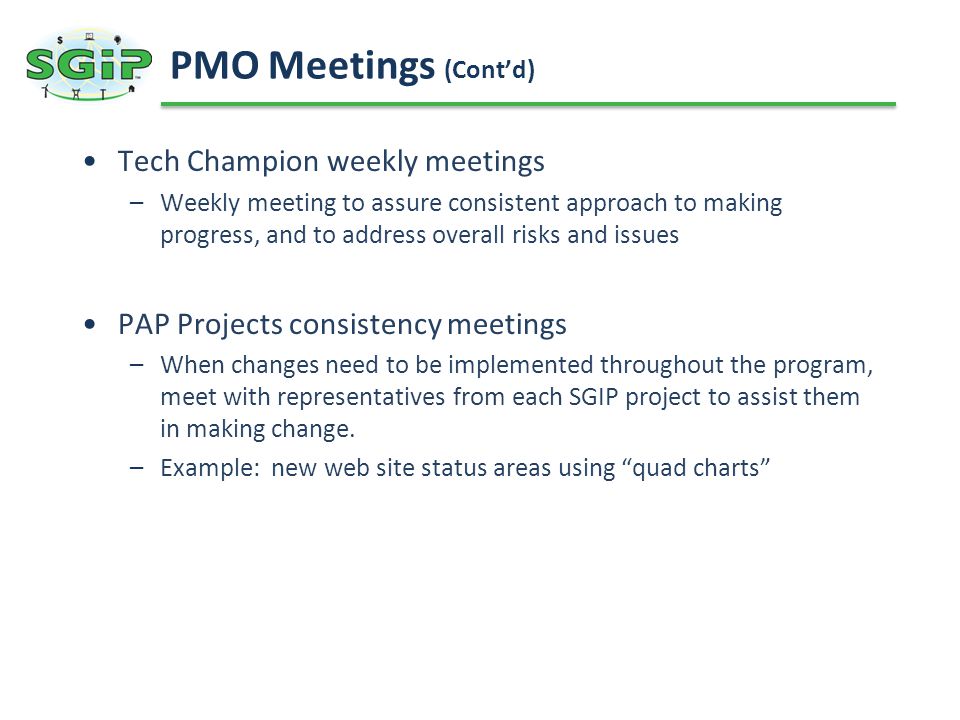 SGiP

PMO Meetings (Cont'd)

• Tech Champion weekly meetings
– Weekly meeting to assure consistent approach to making progress, and to address overall risks and issues

• PAP Projects consistency meetings
– When changes need to be implemented throughout the program, meet with representatives from each SGIP project to assist them in making change.
– Example: new web site status areas using "quad charts"